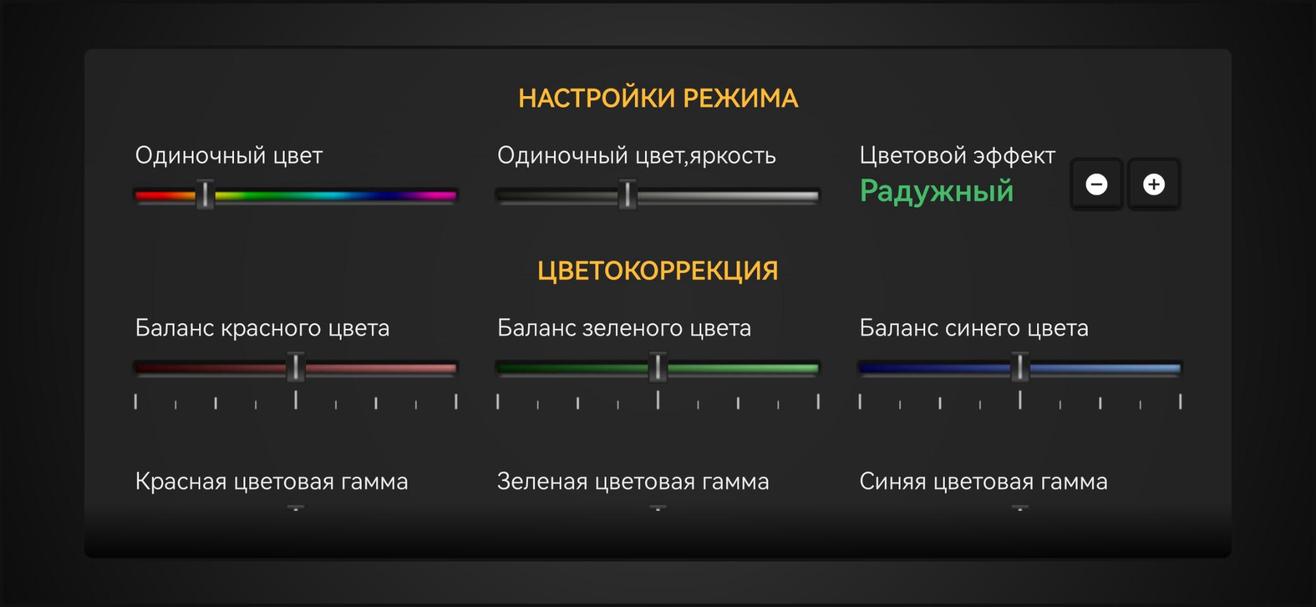 НАСТРОЙКИ РЕЖИМА

Одиночный цвет

Одиночный цвет,яркость

Цветовой эффект
Радужный

ЦВЕТОКОРРЕКЦИЯ

Баланс красного цвета

Баланс зеленого цвета

Баланс синего цвета

Красная цветовая гамма

Зеленая цветовая гамма

Синяя цветовая гамма